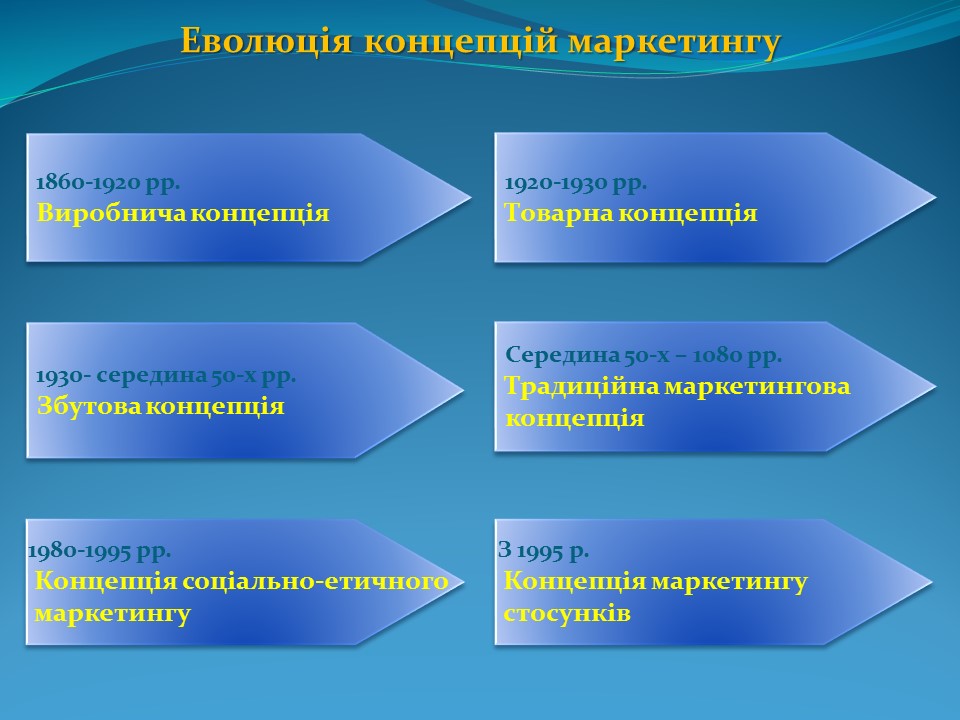 Еволюція концепцій маркетингу

1860-1920 рр.
Виробнича концепція

1920-1930 рр.
Товарна концепція

1930- середина 50-х рр.
Збутова концепція

Середина 50-х – 1080 рр.
Традиційна маркетингова концепція

1980-1995 рр.
Концепція соціально-етичного маркетингу

З 1995 р.
Концепція маркетингу стосунків